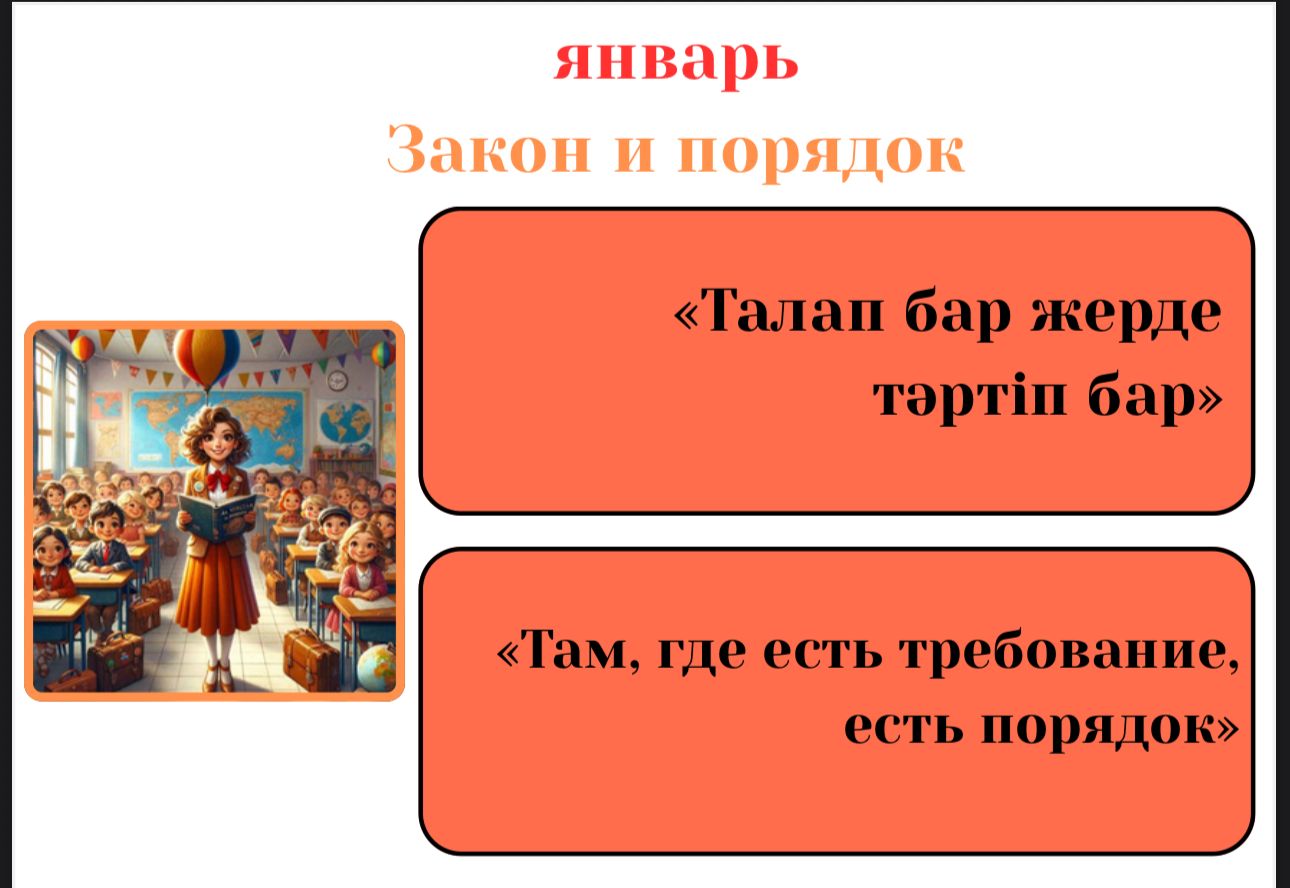 январь

Закон и порядок

«Талап бар жерде тәртіп бар»

«Там, где есть требование, есть порядок»